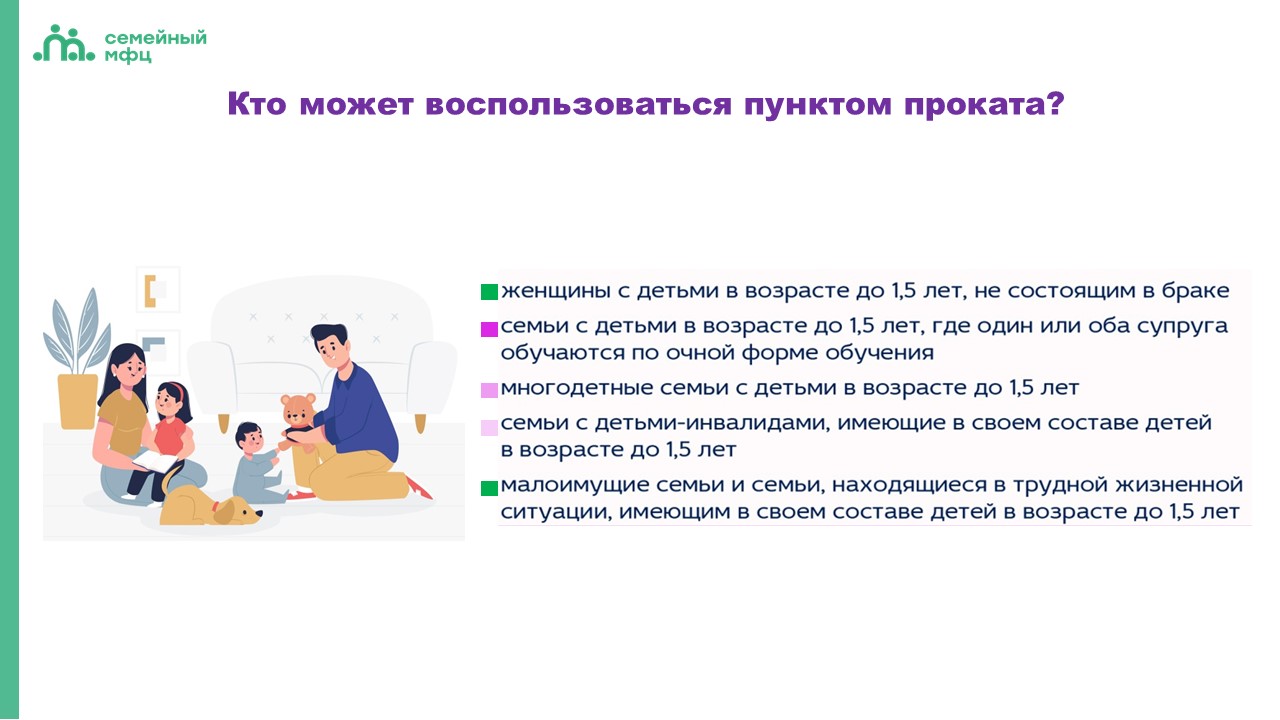 семейный мфц

Кто может воспользоваться пунктом проката?

женщины с детьми в возрасте до 1,5 лет, не состоящим в браке

семьи с детьми в возрасте до 1,5 лет, где один или оба супруга обучаются по очной форме обучения

многодетные семьи с детьми в возрасте до 1,5 лет

семьи с детьми-инвалидами, имеющие в своем составе детей в возрасте до 1,5 лет

малоимущие семьи и семьи, находящиеся в трудной жизненной ситуации, имеющим в своем составе детей в возрасте до 1,5 лет